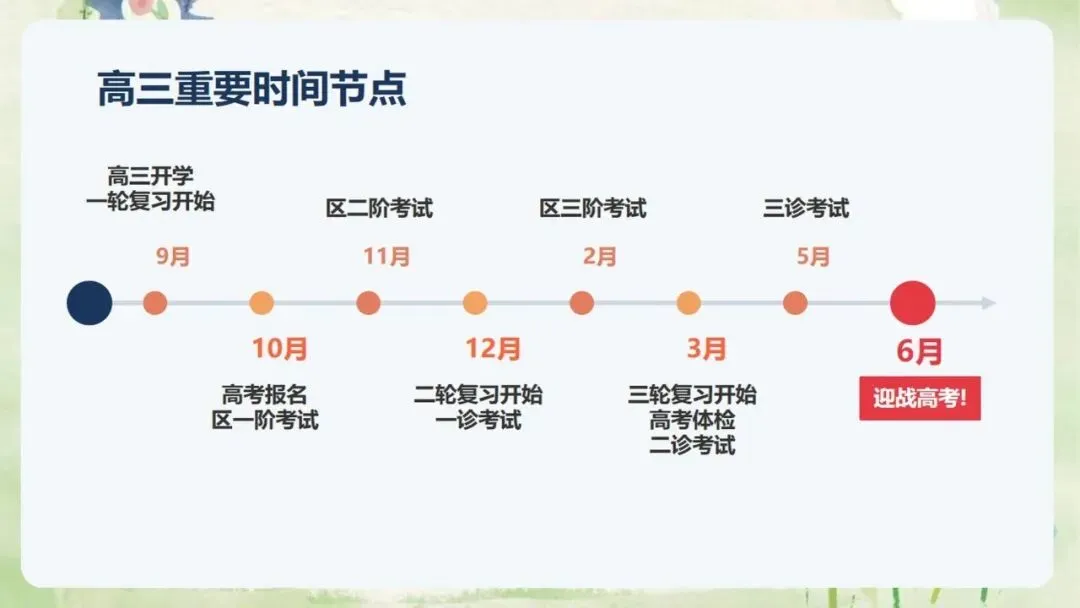 高三重要时间节点

高三开学
一轮复习开始

9月

区二阶考试

11月

区三阶考试

2月

三诊考试

5月

10月

高考报名
区一阶考试

12月

二轮复习开始
一诊考试

3月

三轮复习开始
高考体检
二诊考试

6月

迎战高考!